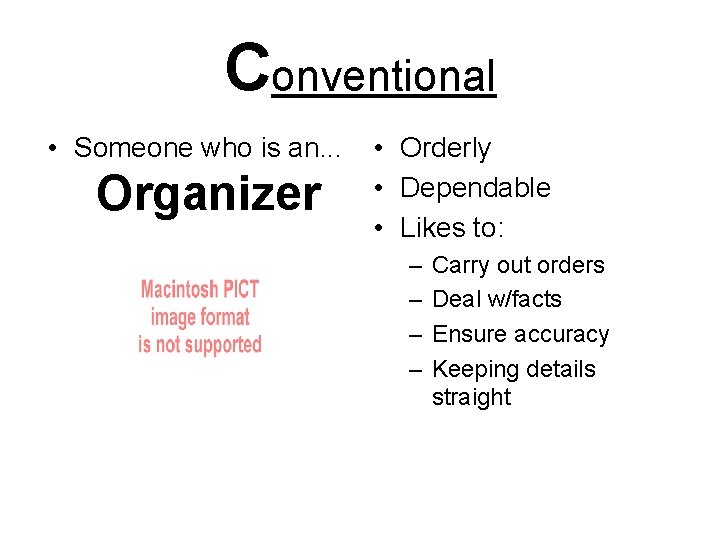 Conventional

• Someone who is an...

Organizer

Macintosh PICT image format is not supported

• Orderly
• Dependable
• Likes to:
– Carry out orders
– Deal w/facts
– Ensure accuracy
– Keeping details straight